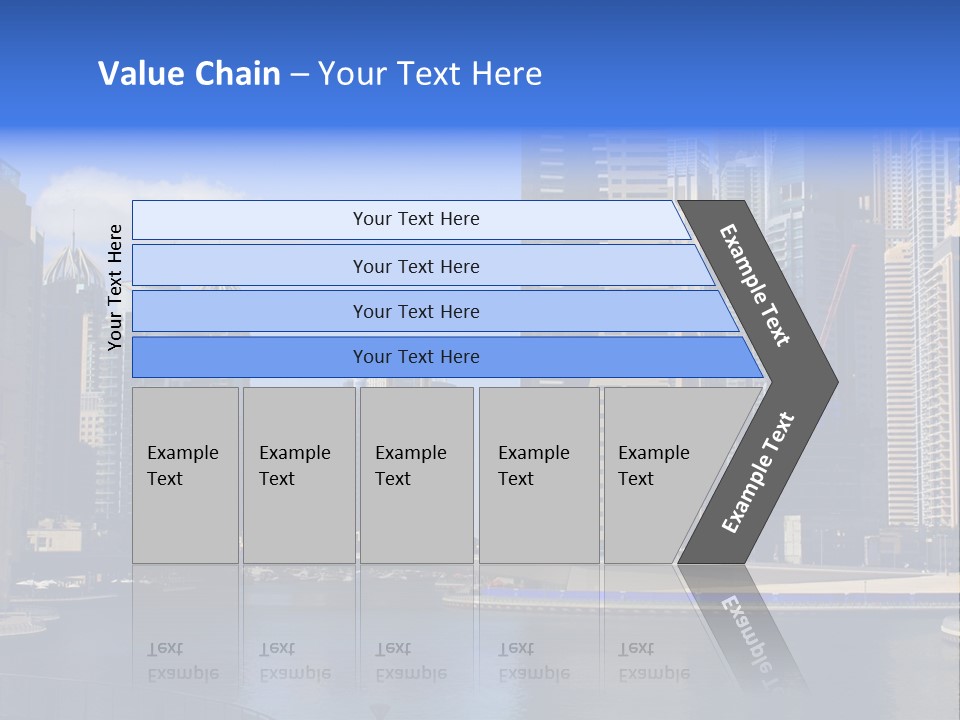 Value Chain – Your Text Here

Your Text Here

Your Text Here

Your Text Here

Your Text Here

Your Text Here

Example Text

Example Text

Example Text

Example Text

Example Text

Example Text

Example Text